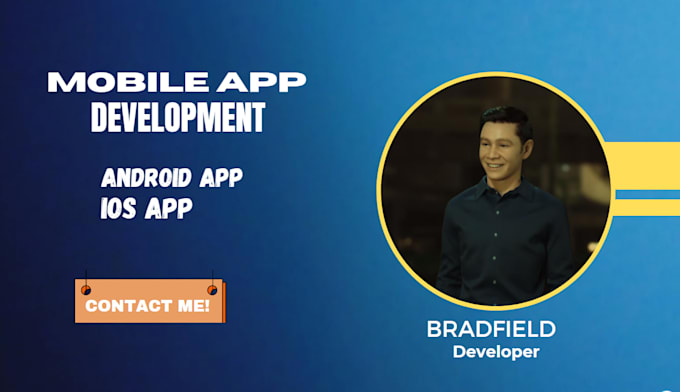 MOBILE APP
DEVELOPMENT

ANDROID APP
IOS APP

CONTACT ME!

BRADFIELD
Developer